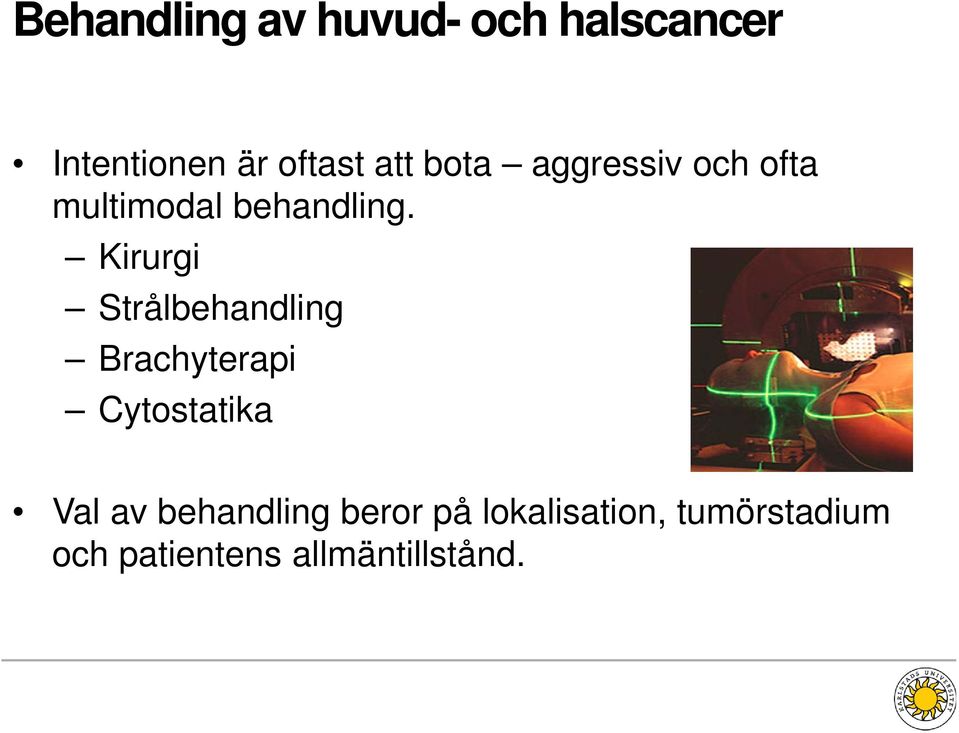 Behandling av huvud- och halscancer

• Intentionen är oftast att bota – aggressiv och ofta multimodal behandling.
– Kirurgi
– Strålbehandling
– Brachyterapi
– Cytostatika

• Val av behandling beror på lokalisation, tumörstadium och patientens allmäntillstånd.

KARLSTADS UNIVERSITET